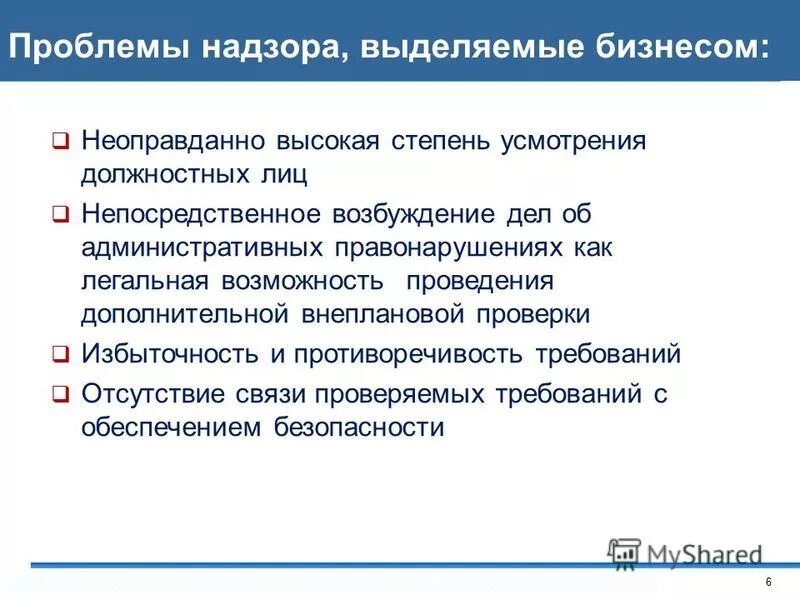 Проблемы надзора, выделяемые бизнесом:

❑ Неоправданно высокая степень усмотрения должностных лиц

❑ Непосредственное возбуждение дел об административных правонарушениях как легальная возможность проведения дополнительной внеплановой проверки

❑ Избыточность и противоречивость требований

❑ Отсутствие связи проверяемых требований с обеспечением безопасности

MyShared

6